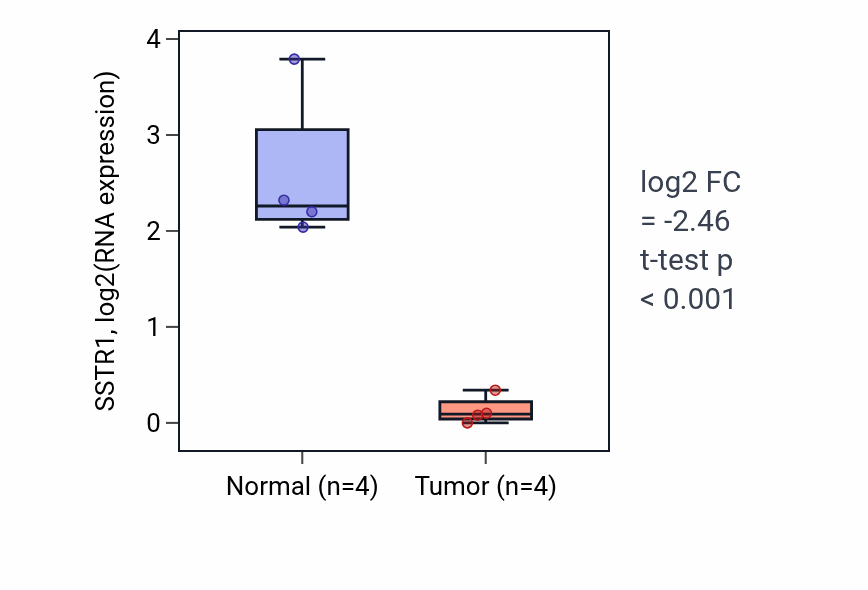 SSTR1, log2(RNA expression)

4
3
2
1
0

Normal (n=4)
Tumor (n=4)

log2 FC
= -2.46
t-test p
< 0.001